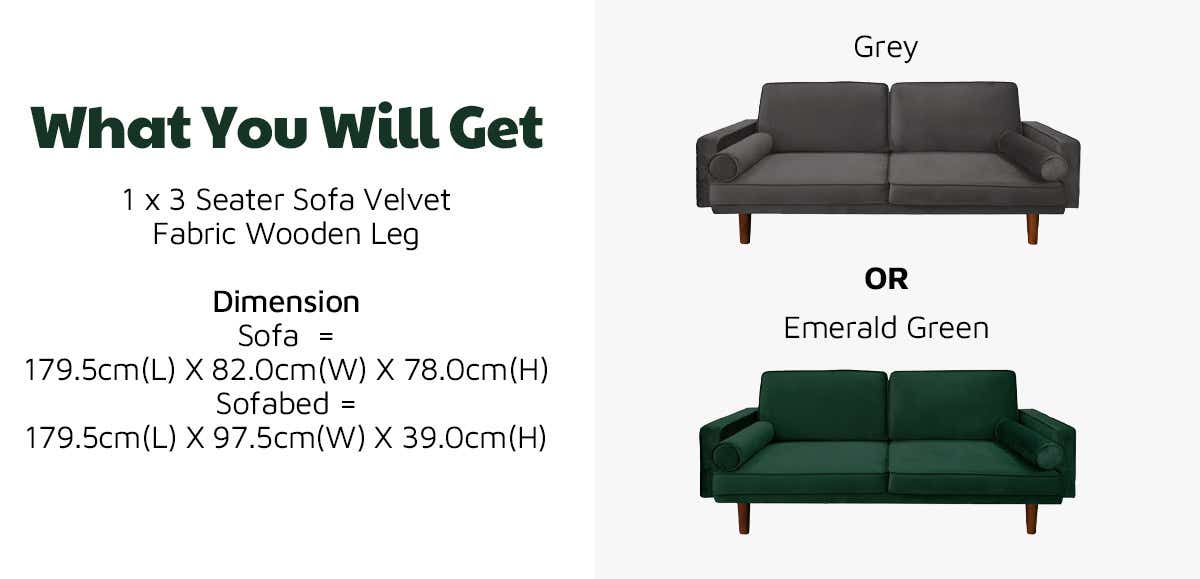 What You Will Get

1 x 3 Seater Sofa Velvet Fabric Wooden Leg

Dimension
Sofa =
179.5cm(L) X 82.0cm(W) X 78.0cm(H)
Sofabed =
179.5cm(L) X 97.5cm(W) X 39.0cm(H)

Grey

OR

Emerald Green